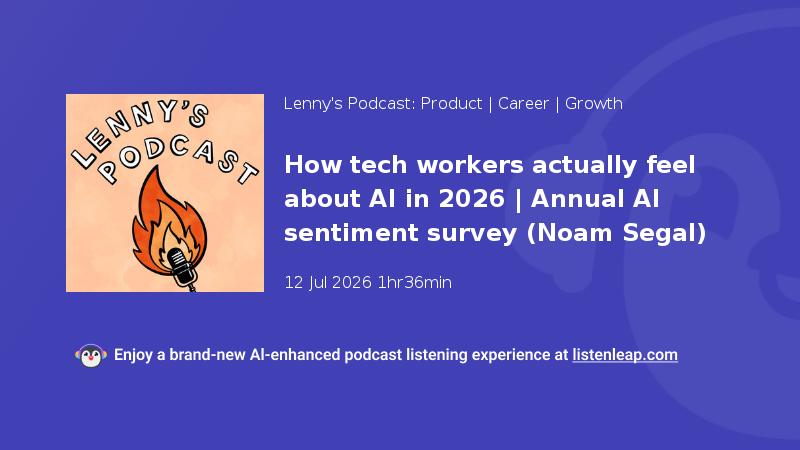 LENNY'S PODCAST

Lenny's Podcast: Product | Career | Growth

How tech workers actually feel about AI in 2026 | Annual AI sentiment survey (Noam Segal)

12 Jul 2026 1hr36min

Enjoy a brand-new AI-enhanced podcast listening experience at listenleap.com